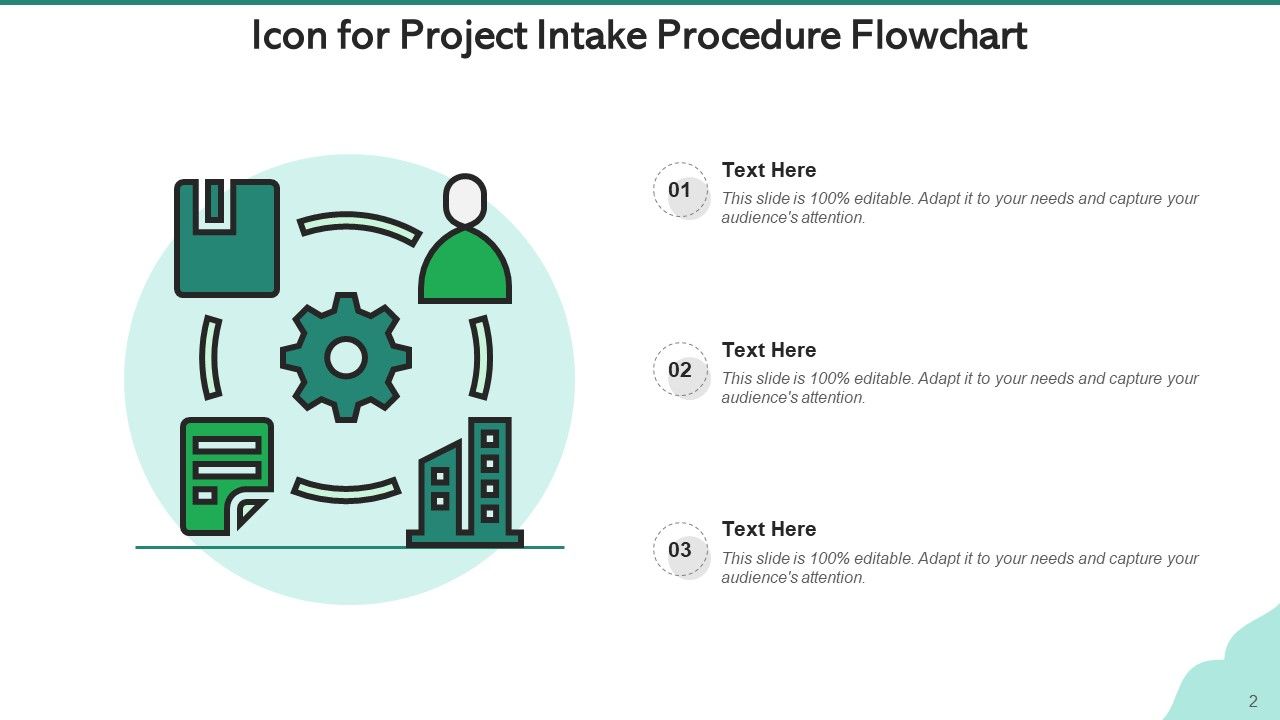 Icon for Project Intake Procedure Flowchart

01
Text Here
This slide is 100% editable. Adapt it to your needs and capture your audience's attention.

02
Text Here
This slide is 100% editable. Adapt it to your needs and capture your audience's attention.

03
Text Here
This slide is 100% editable. Adapt it to your needs and capture your audience's attention.

2